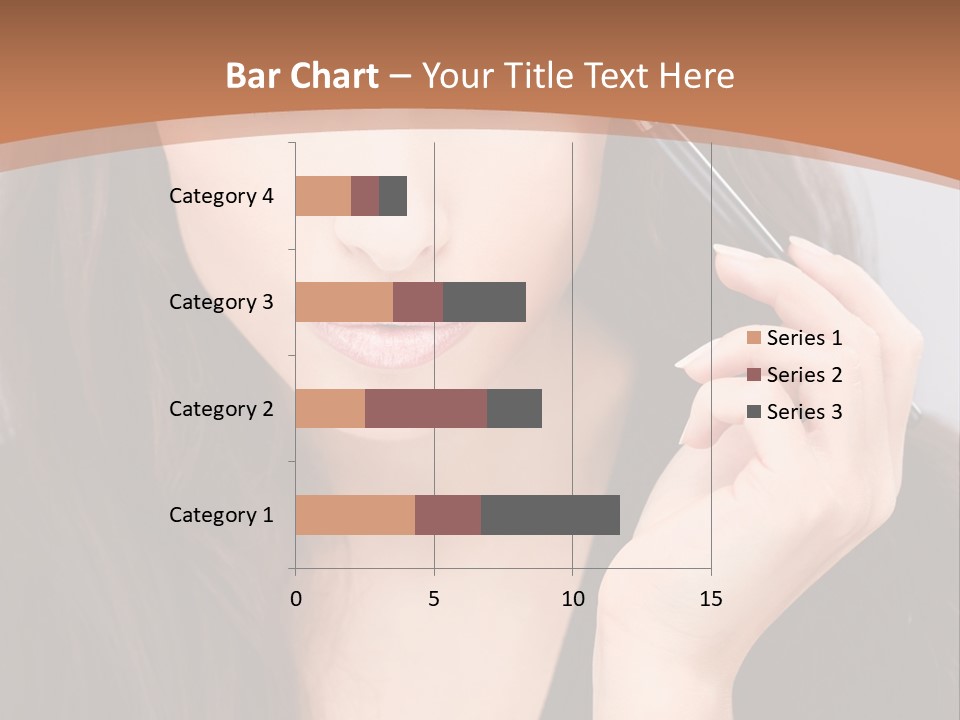 Bar Chart – Your Title Text Here

Category 4
Category 3
Category 2
Category 1

0
5
10
15

Series 1
Series 2
Series 3